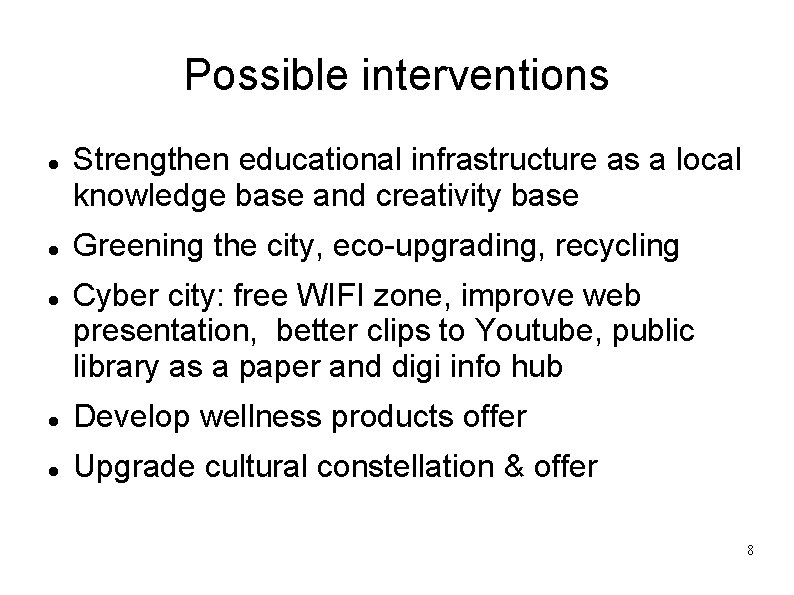 Possible interventions

- Strengthen educational infrastructure as a local knowledge base and creativity base
- Greening the city, eco-upgrading, recycling
- Cyber city: free WIFI zone, improve web presentation, better clips to Youtube, public library as a paper and digi info hub
- Develop wellness products offer
- Upgrade cultural constellation & offer

8